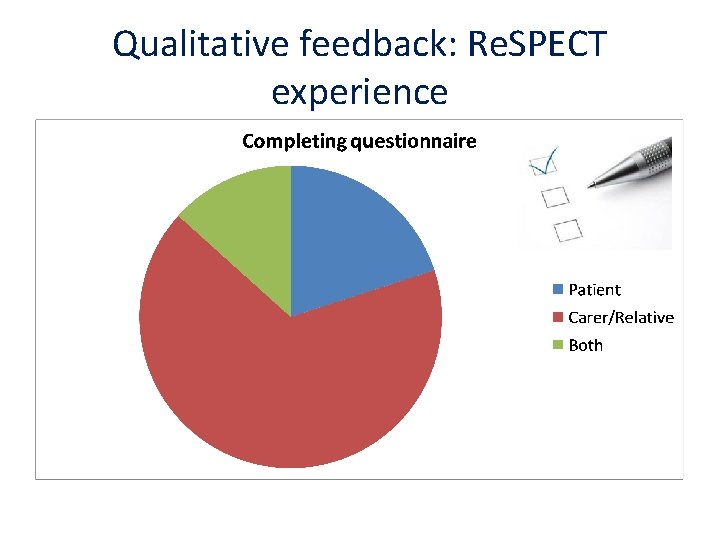 Qualitative feedback: ReSPECT experience

Completing questionnaire

Patient
Carer/Relative
Both